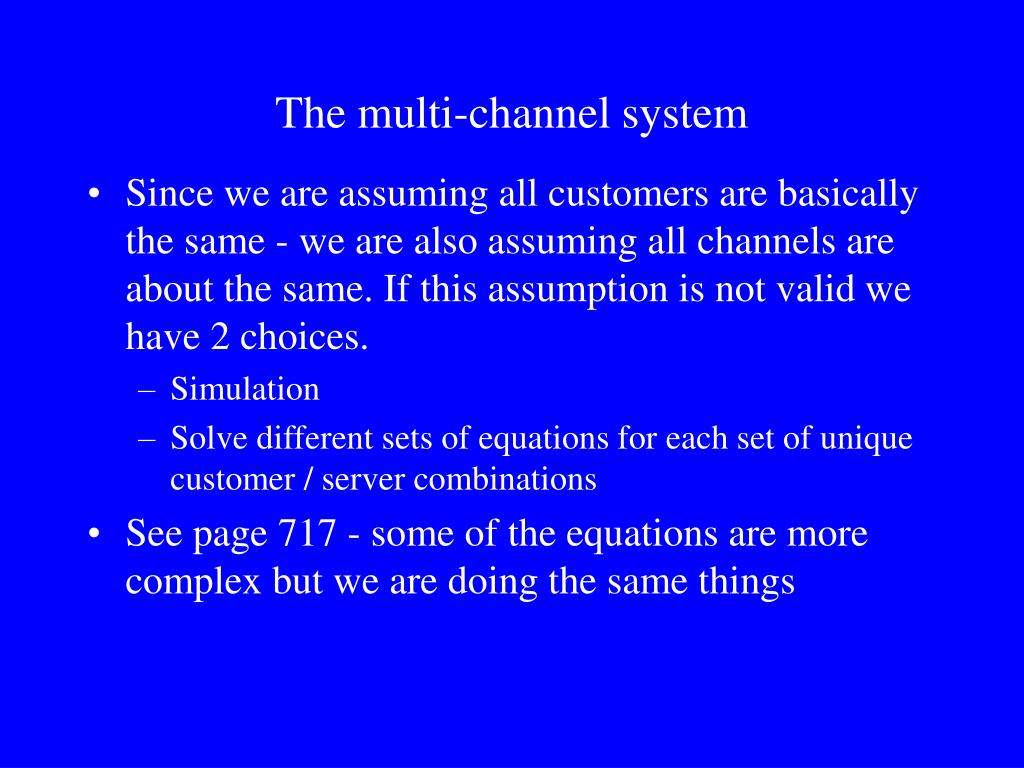 The multi-channel system

• Since we are assuming all customers are basically the same - we are also assuming all channels are about the same. If this assumption is not valid we have 2 choices.
– Simulation
– Solve different sets of equations for each set of unique customer / server combinations

• See page 717 - some of the equations are more complex but we are doing the same things